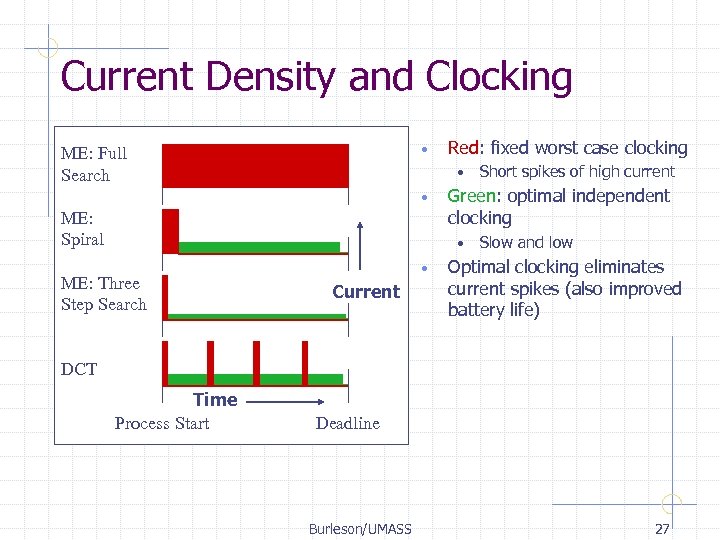 Current Density and Clocking

ME: Full Search

ME: Spiral

ME: Three Step Search

DCT

Current

Time

Process Start

Deadline

- Red: fixed worst case clocking
  - Short spikes of high current
- Green: optimal independent clocking
  - Slow and low
- Optimal clocking eliminates current spikes (also improved battery life)

Burleson/UMASS

27